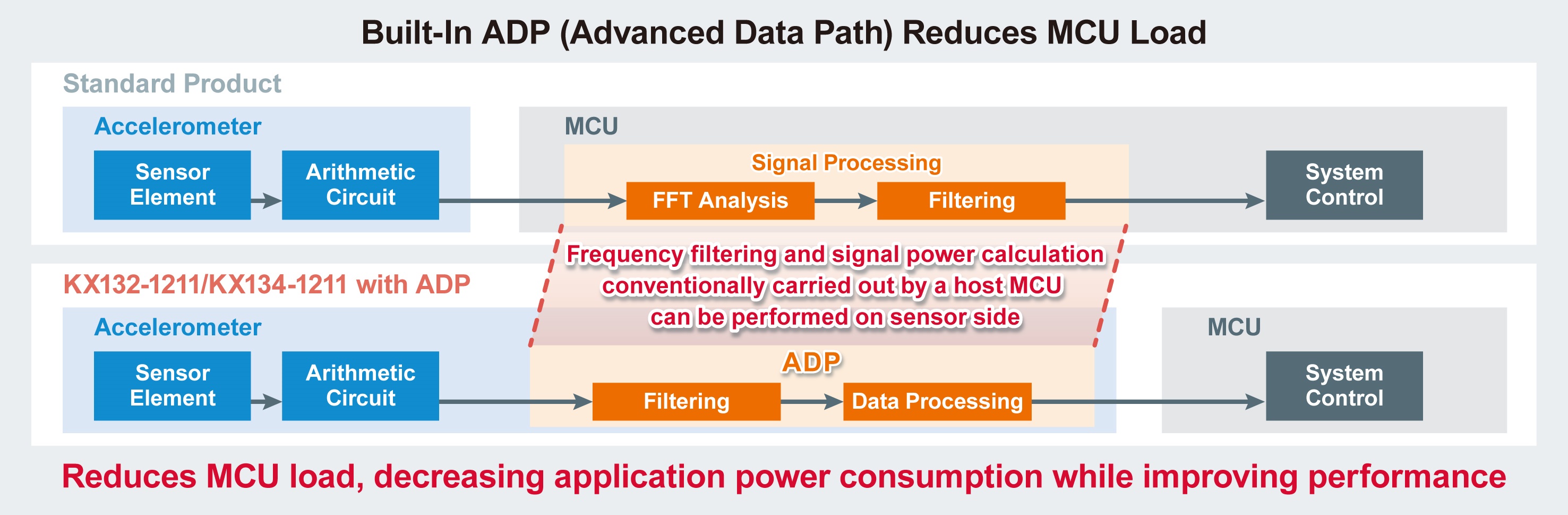 Built-In ADP (Advanced Data Path) Reduces MCU Load

Standard Product

Accelerometer

Sensor Element

Arithmetic Circuit

MCU

Signal Processing

FFT Analysis

Filtering

System Control

Frequency filtering and signal power calculation conventionally carried out by a host MCU can be performed on sensor side

KX132-1211/KX134-1211 with ADP

Accelerometer

Sensor Element

Arithmetic Circuit

ADP

Filtering

Data Processing

MCU

System Control

Reduces MCU load, decreasing application power consumption while improving performance